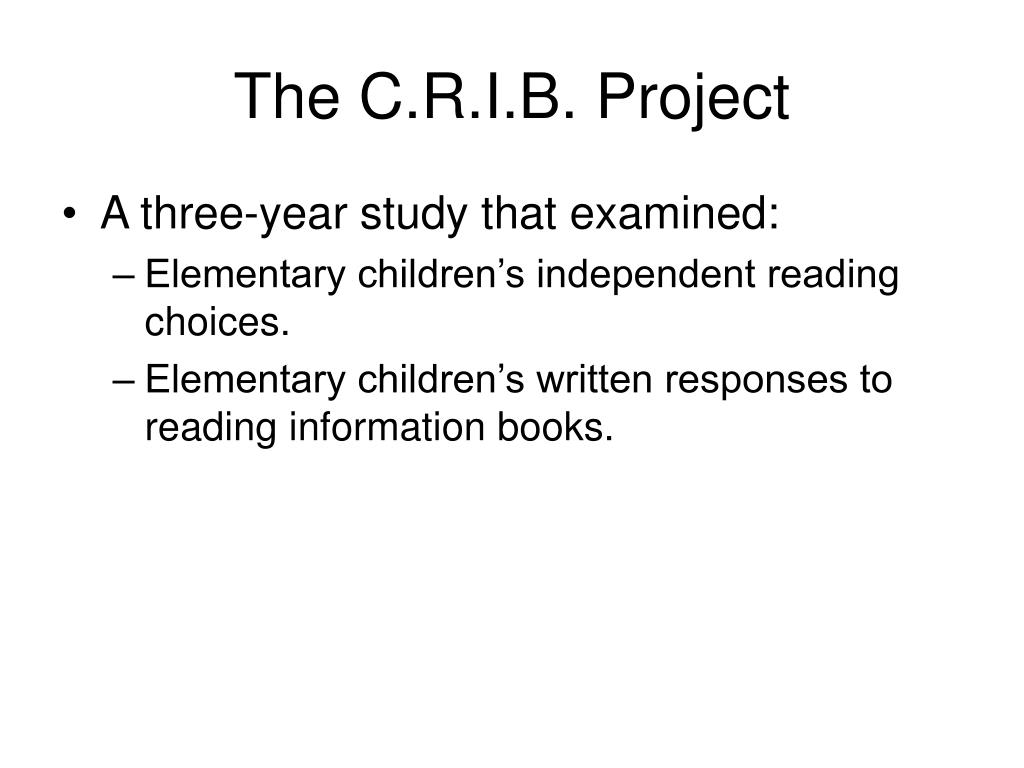 The C.R.I.B. Project

• A three-year study that examined:
– Elementary children’s independent reading choices.
– Elementary children’s written responses to reading information books.